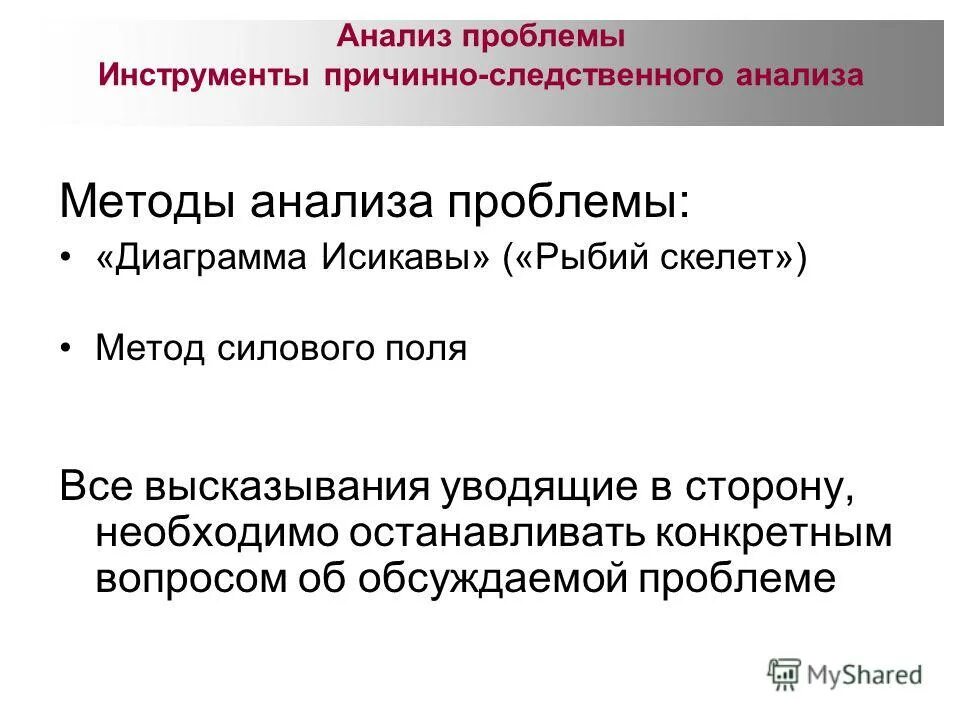 Анализ проблемы
Инструменты причинно-следственного анализа

Методы анализа проблемы:

• «Диаграмма Исикавы» («Рыбий скелет»)

• Метод силового поля

Все высказывания уводящие в сторону, необходимо останавливать конкретным вопросом об обсуждаемой проблеме

MyShared